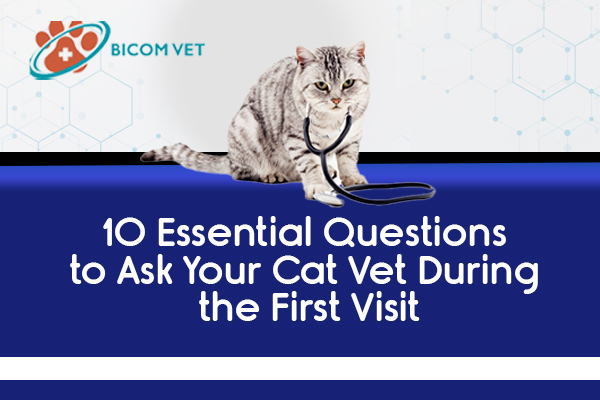 BICOM VET

10 Essential Questions to Ask Your Cat Vet During the First Visit